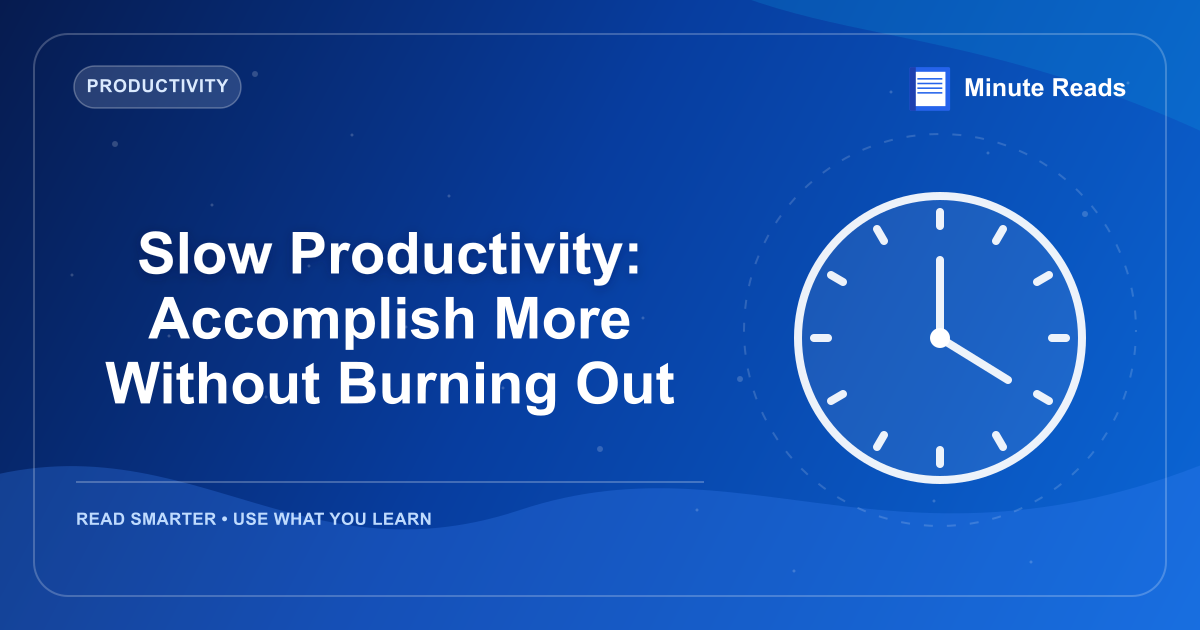 PRODUCTIVITY

Minute Reads

Slow Productivity: Accomplish More Without Burning Out

READ SMARTER • USE WHAT YOU LEARN